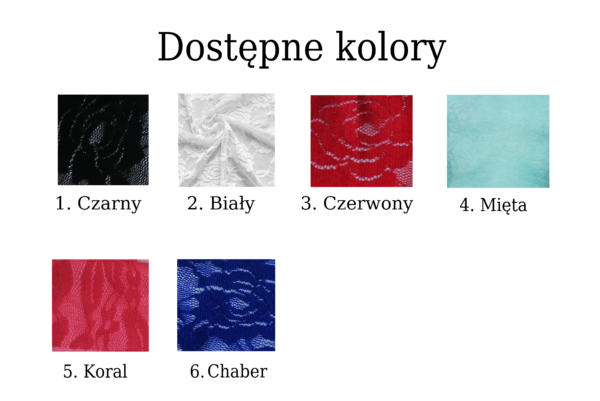 Dostępne kolory

1. Czarny

2. Biały

3. Czerwony

4. Mięta

5. Koral

6. Chaber